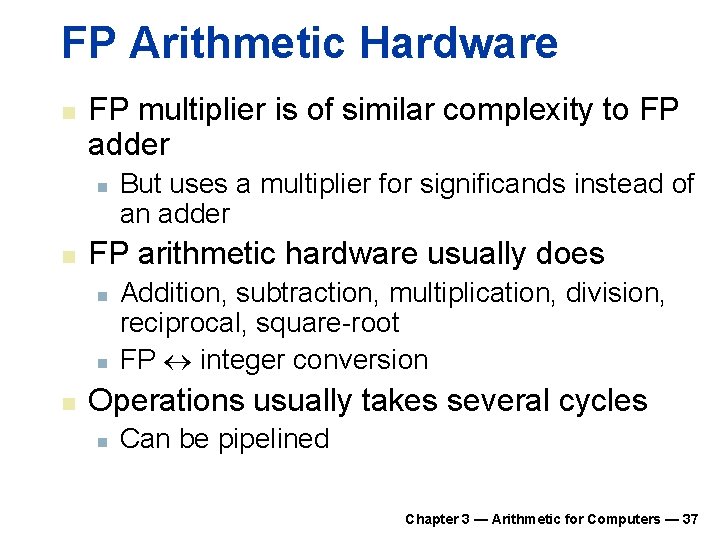 FP Arithmetic Hardware

- FP multiplier is of similar complexity to FP adder
  - But uses a multiplier for significands instead of an adder
- FP arithmetic hardware usually does
  - Addition, subtraction, multiplication, division, reciprocal, square-root
  - FP $\leftrightarrow$ integer conversion
- Operations usually takes several cycles
  - Can be pipelined

Chapter 3 — Arithmetic for Computers — 37